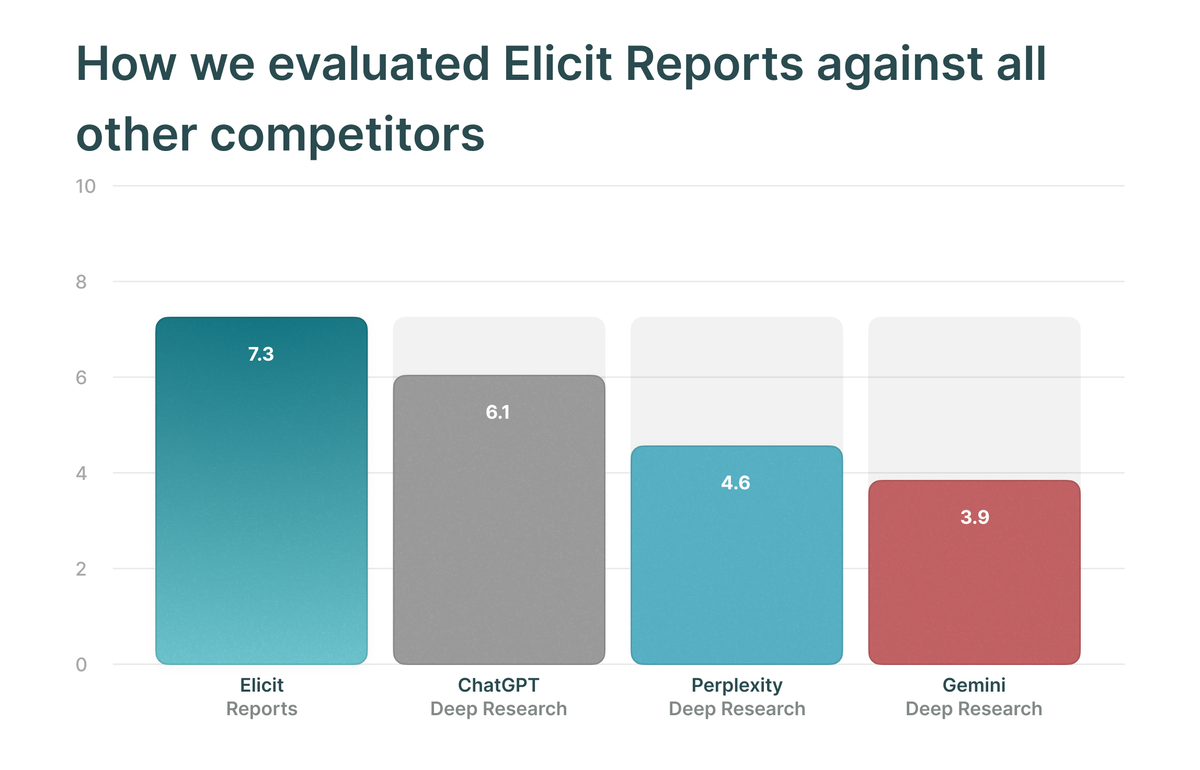 How we evaluated Elicit Reports against all other competitors

10

8

6

4

2

0

7.3

6.1

4.6

3.9

Elicit
Reports

ChatGPT
Deep Research

Perplexity
Deep Research

Gemini
Deep Research